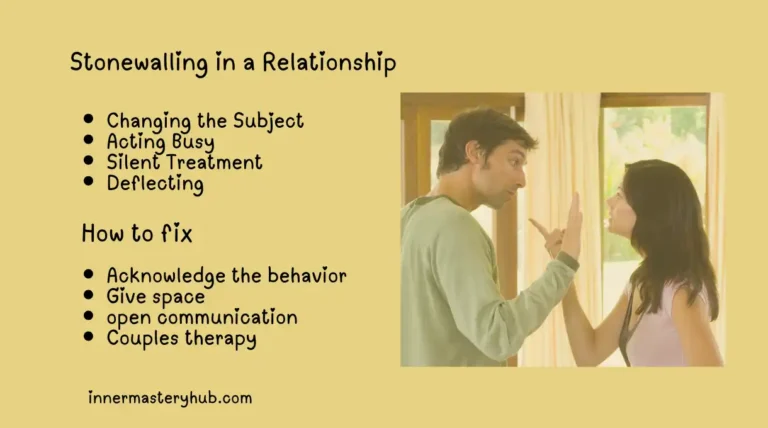 Stonewalling in a Relationship

- Changing the Subject
- Acting Busy
- Silent Treatment
- Deflecting

How to fix

- Acknowledge the behavior
- Give space
- open communication
- Couples therapy

innermasteryhub.com